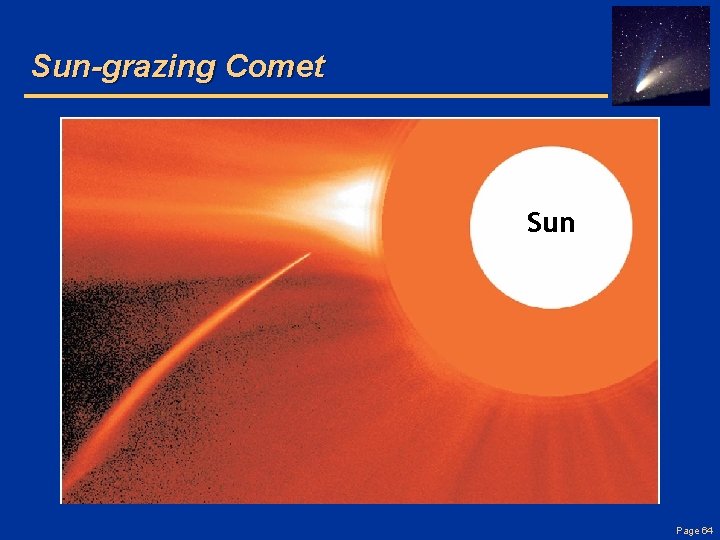 Sun-grazing Comet

Sun

Page 64